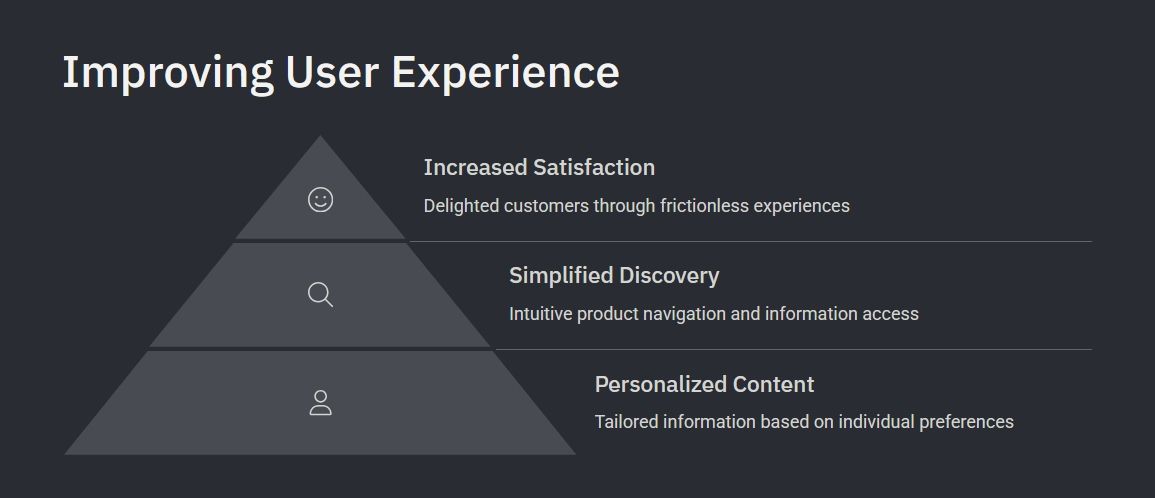 Improving User Experience

Increased Satisfaction

Delighted customers through frictionless experiences

Simplified Discovery

Intuitive product navigation and information access

Personalized Content

Tailored information based on individual preferences